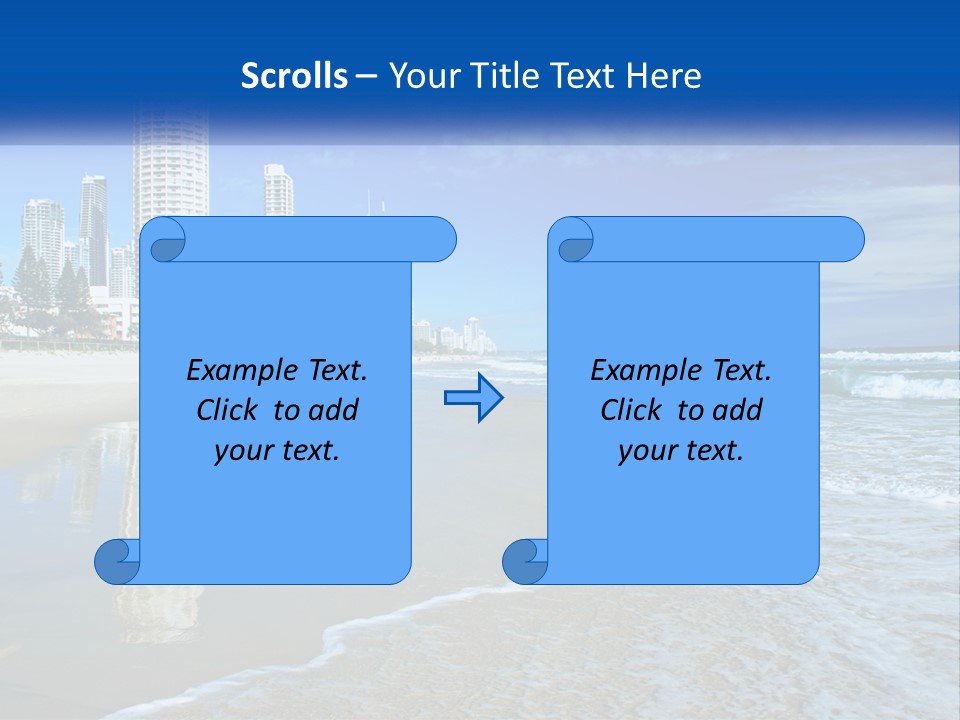 Scrolls – Your Title Text Here

Example Text. Click to add your text.

Example Text. Click to add your text.